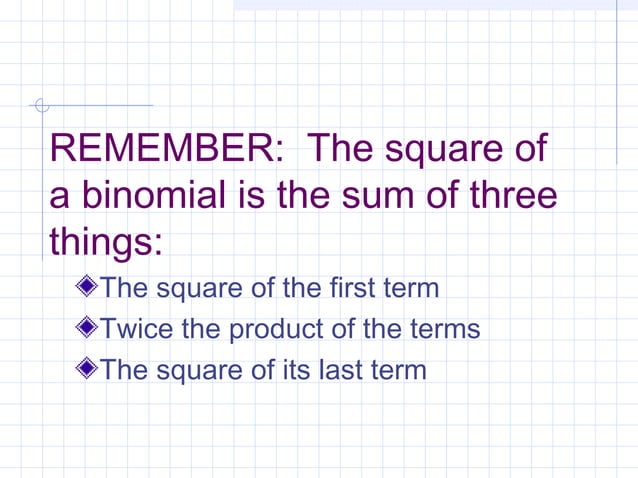 REMEMBER: The square of a binomial is the sum of three things:

The square of the first term

Twice the product of the terms

The square of its last term